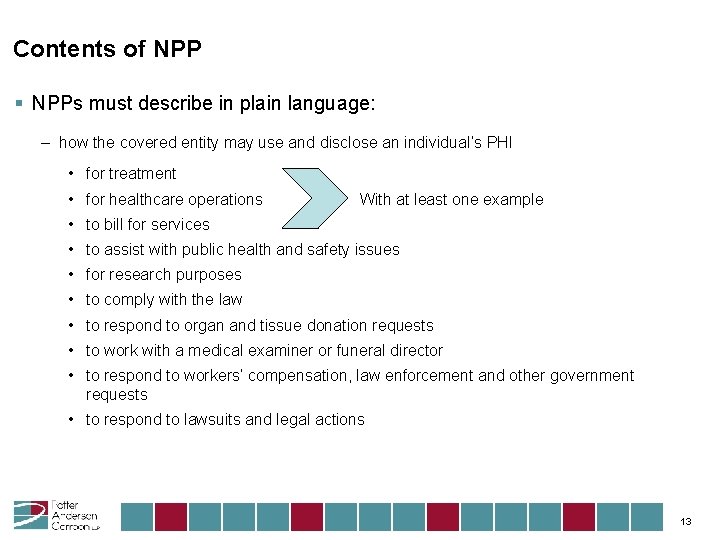 Contents of NPP

▪ NPPs must describe in plain language:

– how the covered entity may use and disclose an individual's PHI

• for treatment
• for healthcare operations
• to bill for services

With at least one example

• to assist with public health and safety issues
• for research purposes
• to comply with the law
• to respond to organ and tissue donation requests
• to work with a medical examiner or funeral director
• to respond to workers' compensation, law enforcement and other government requests
• to respond to lawsuits and legal actions

Potter Anderson Corroon LLP

13